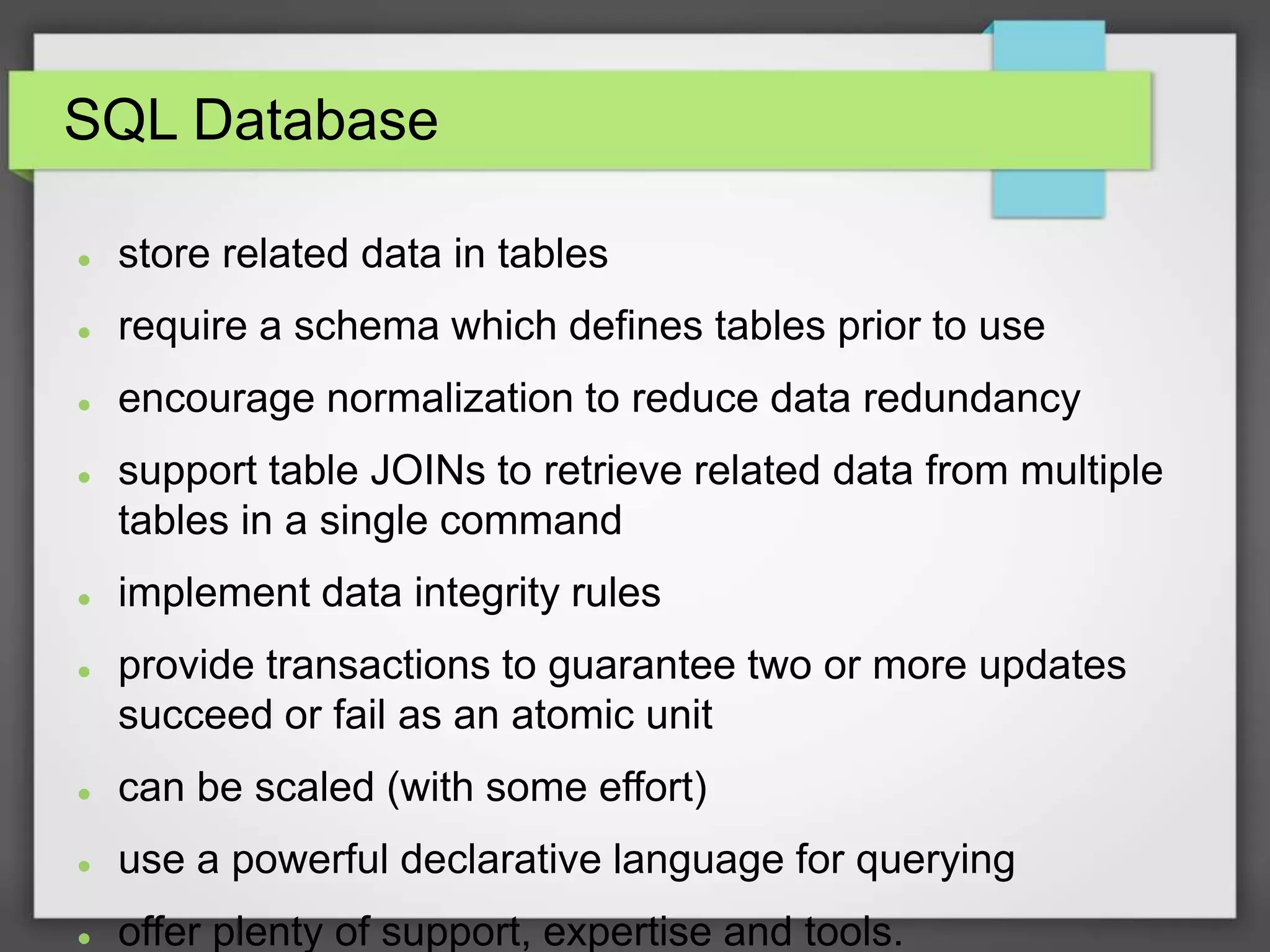 SQL Database

- store related data in tables
- require a schema which defines tables prior to use
- encourage normalization to reduce data redundancy
- support table JOINs to retrieve related data from multiple tables in a single command
- implement data integrity rules
- provide transactions to guarantee two or more updates succeed or fail as an atomic unit
- can be scaled (with some effort)
- use a powerful declarative language for querying
- offer plenty of support, expertise and tools.